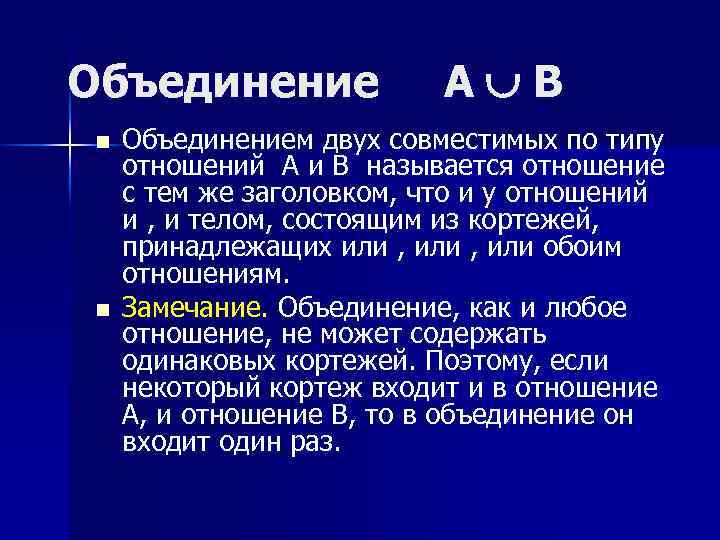 Объединение $A \cup B$

Объединением двух совместимых по типу отношений A и B называется отношение с тем же заголовком, что и у отношений и , и телом, состоящим из кортежей, принадлежащих или , или , или обоим отношениям.

Замечание. Объединение, как и любое отношение, не может содержать одинаковых кортежей. Поэтому, если некоторый кортеж входит и в отношение A, и отношение B, то в объединение он входит один раз.